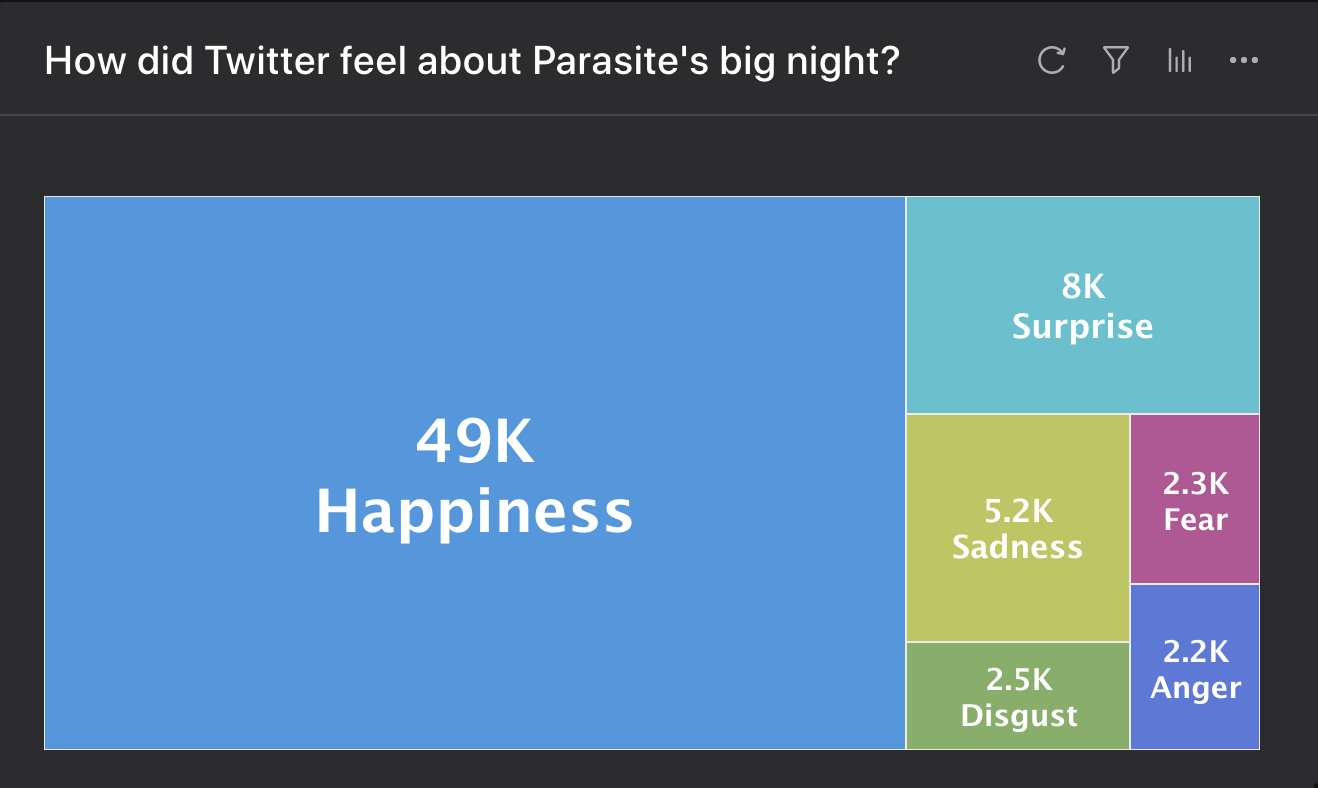 How did Twitter feel about Parasite's big night?

49K
Happiness

8K
Surprise

5.2K
Sadness

2.3K
Fear

2.5K
Disgust

2.2K
Anger